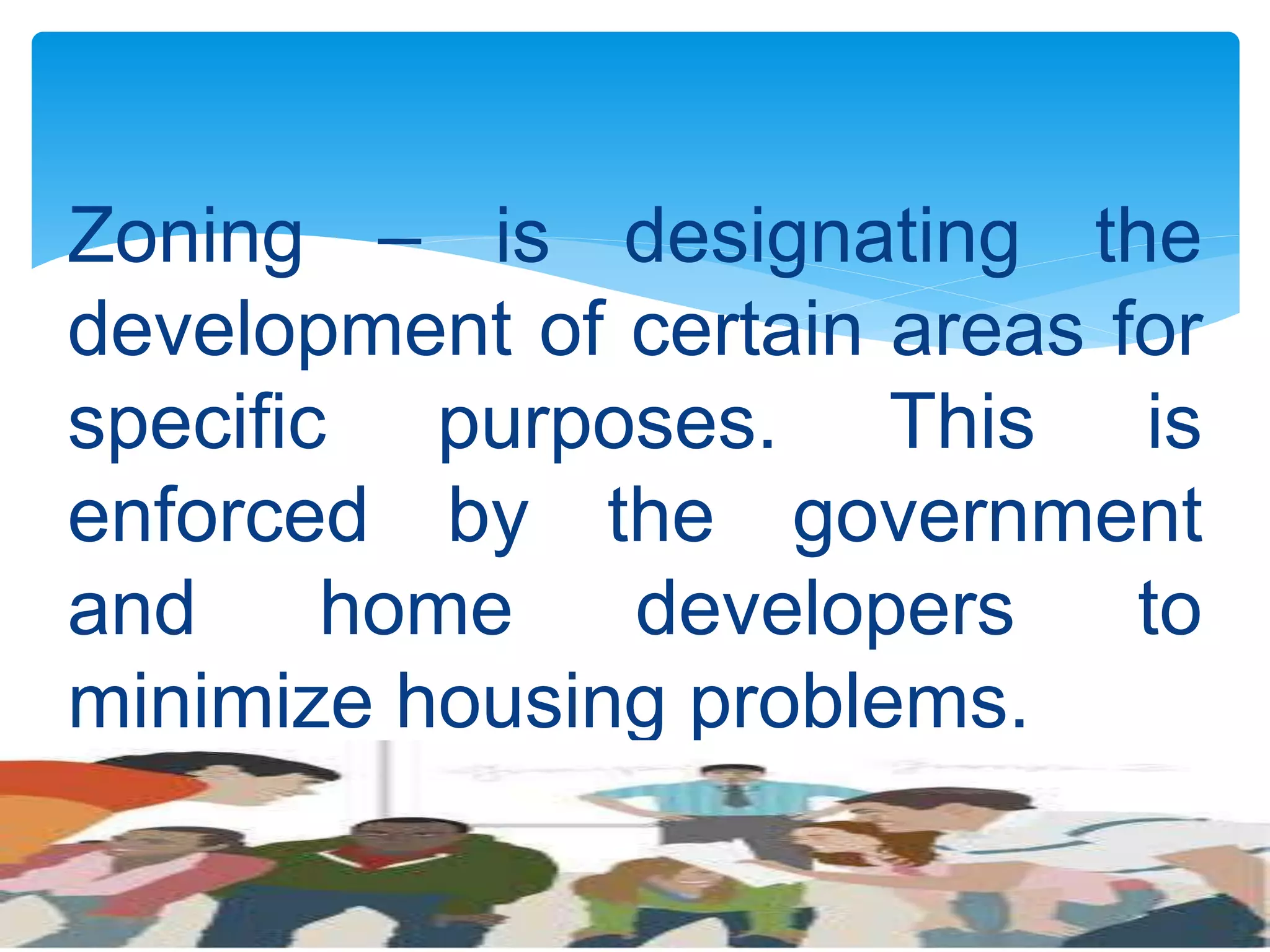 Zoning – is designating the development of certain areas for specific purposes. This is enforced by the government and home developers to minimize housing problems.